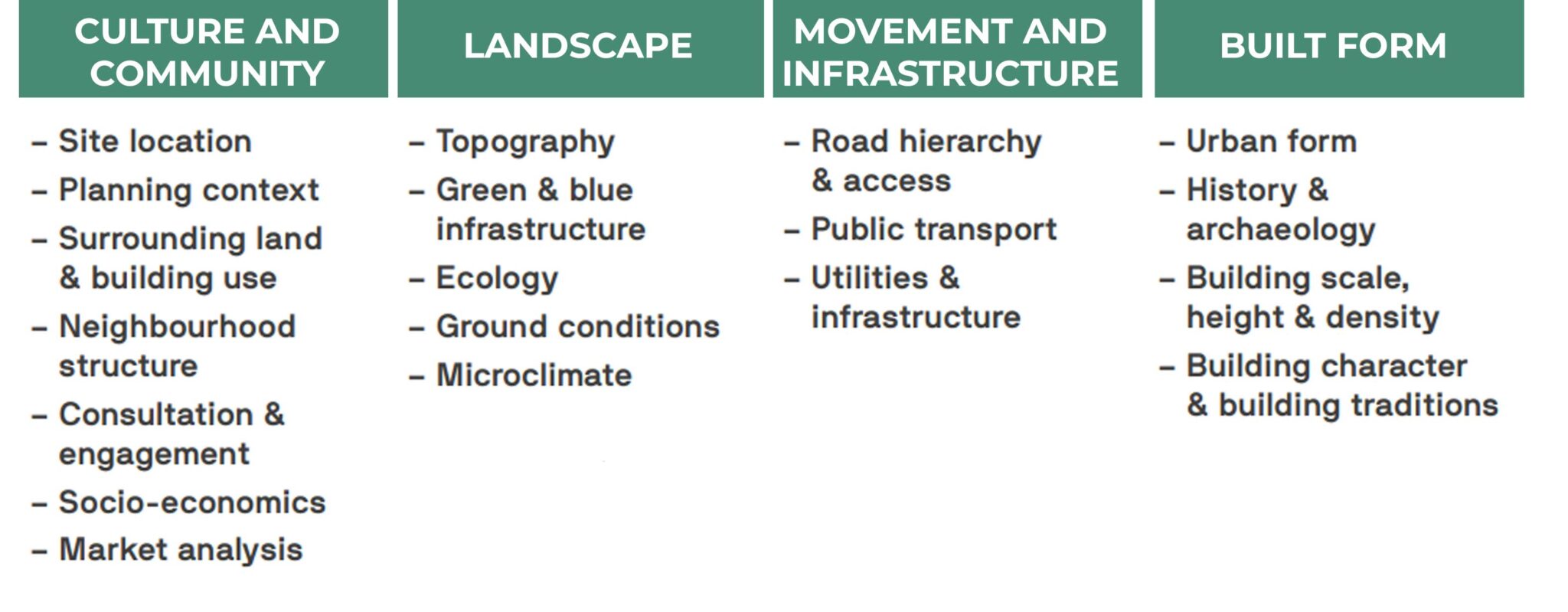 CULTURE AND COMMUNITY

– Site location
– Planning context
– Surrounding land & building use
– Neighbourhood structure
– Consultation & engagement
– Socio-economics
– Market analysis

LANDSCAPE

– Topography
– Green & blue infrastructure
– Ecology
– Ground conditions
– Microclimate

MOVEMENT AND INFRASTRUCTURE

– Road hierarchy & access
– Public transport
– Utilities & infrastructure

BUILT FORM

– Urban form
– History & archaeology
– Building scale, height & density
– Building character & building traditions